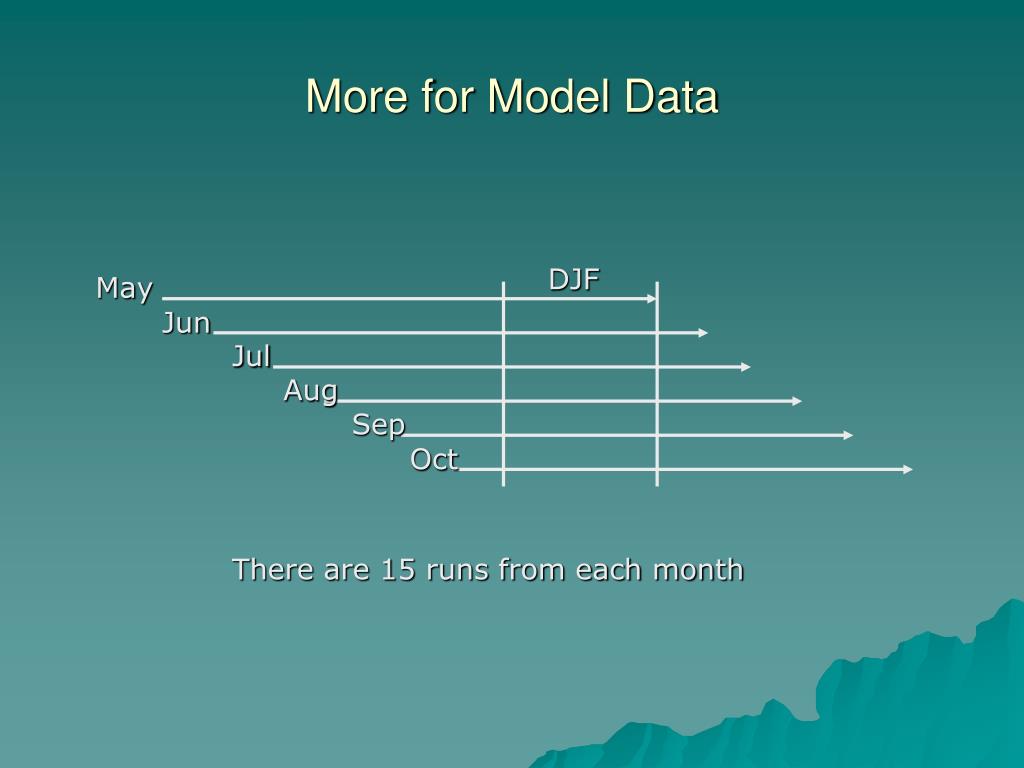 More for Model Data

DJF

May

Jun

Jul

Aug

Sep

Oct

There are 15 runs from each month